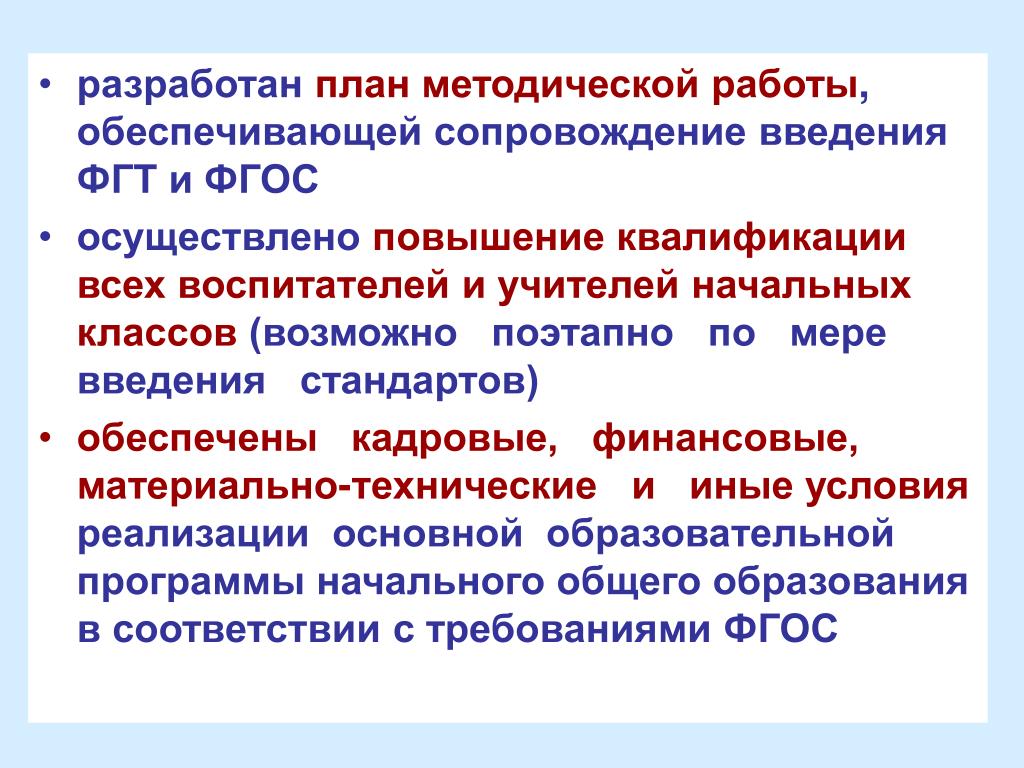 • разработан план методической работы, обеспечивающей сопровождение введения ФГТ и ФГОС

• осуществлено повышение квалификации всех воспитателей и учителей начальных классов (возможно поэтапно по мере введения стандартов)

• обеспечены кадровые, финансовые, материально-технические и иные условия реализации основной образовательной программы начального общего образования в соответствии с требованиями ФГОС